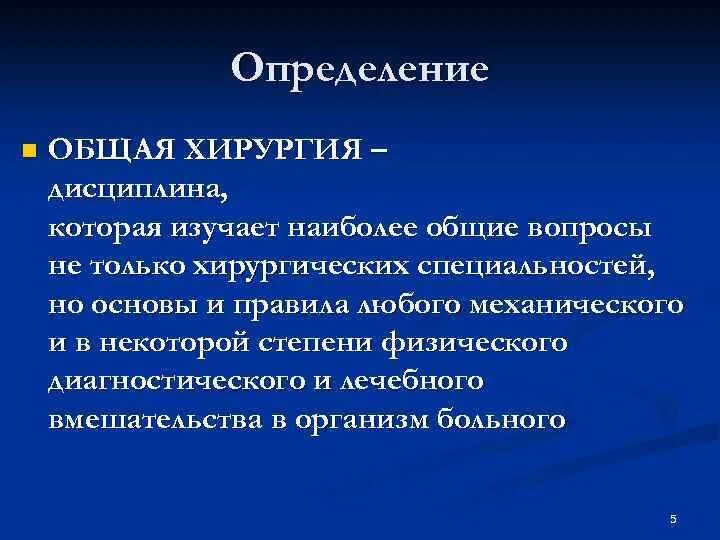 Определение

ОБЩАЯ ХИРУРГИЯ – дисциплина, которая изучает наиболее общие вопросы не только хирургических специальностей, но основы и правила любого механического и в некоторой степени физического диагностического и лечебного вмешательства в организм больного

5